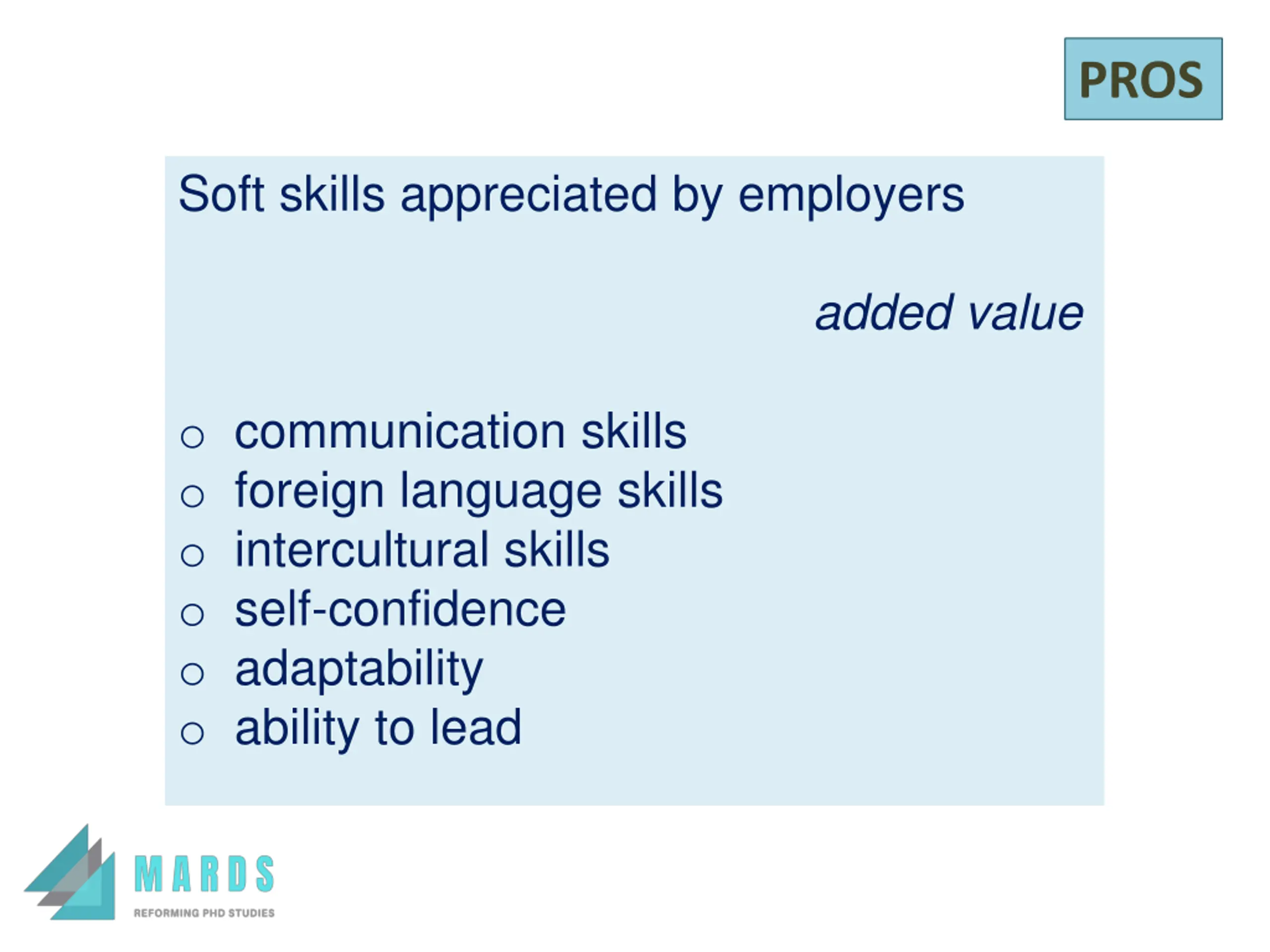 PROS

Soft skills appreciated by employers

added value

○ communication skills
○ foreign language skills
○ intercultural skills
○ self-confidence
○ adaptability
○ ability to lead

MARDS
REFORMING PHD STUDIES